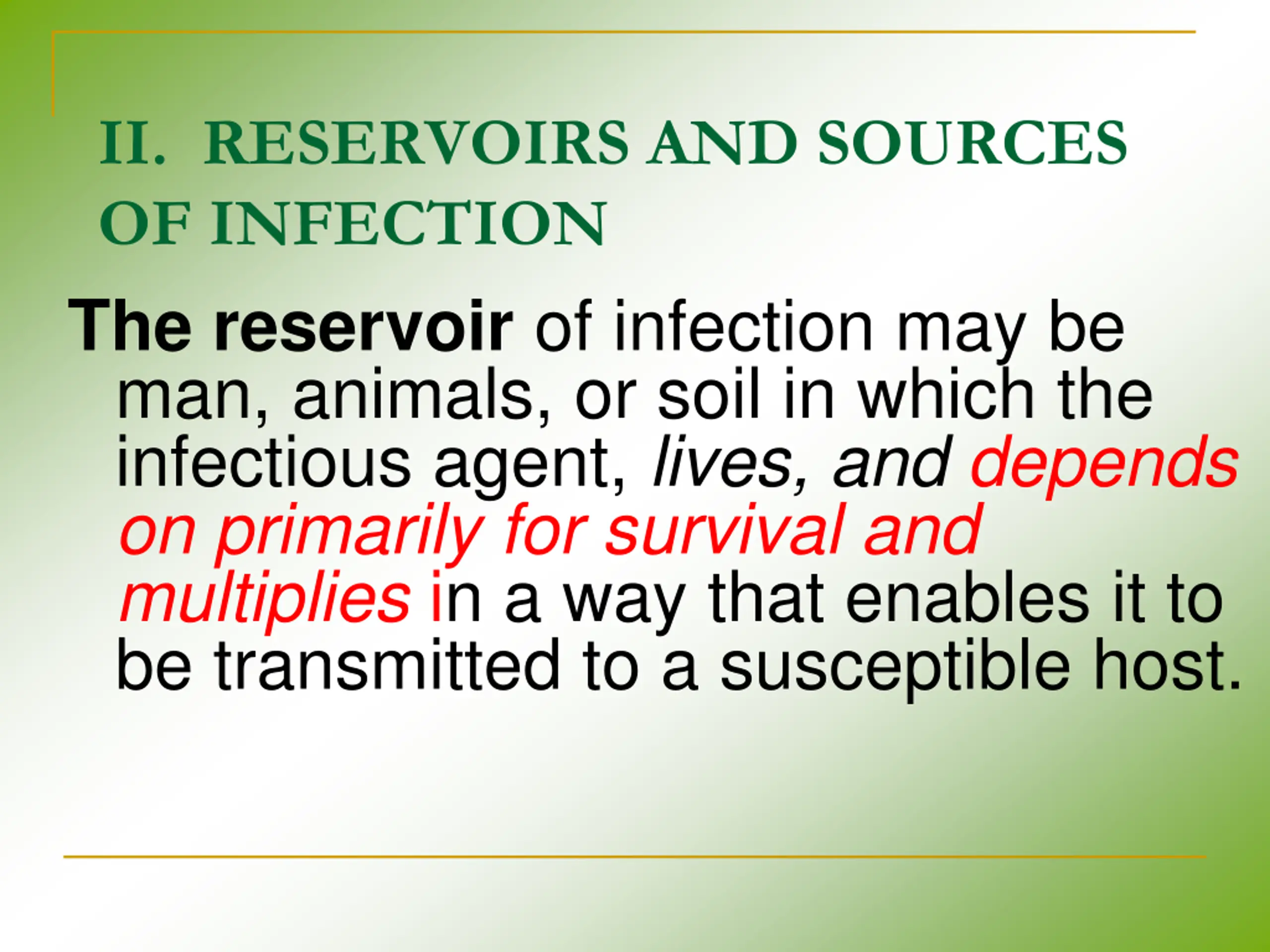 II. RESERVOIRS AND SOURCES OF INFECTION

The reservoir of infection may be man, animals, or soil in which the infectious agent, lives, and depends on primarily for survival and multiplies in a way that enables it to be transmitted to a susceptible host.